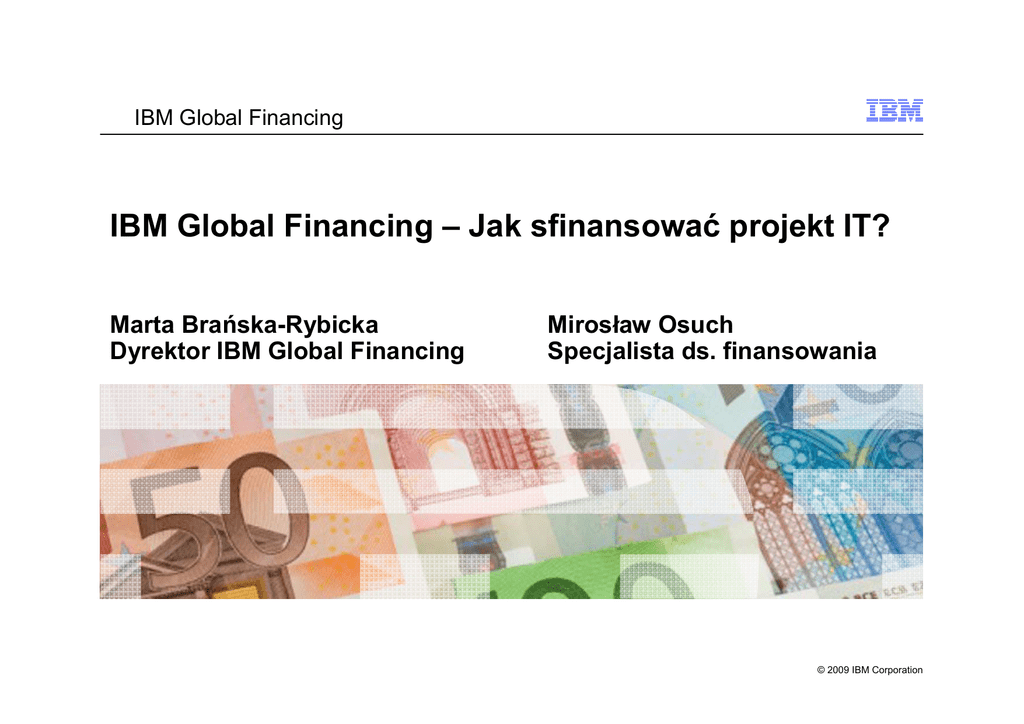 IBM Global Financing

IBM

IBM Global Financing – Jak sfinansować projekt IT?

Marta Brańska-Rybicka
Dyrektor IBM Global Financing

Mirosław Osuch
Specjalista ds. finansowania

50

© 2009 IBM Corporation